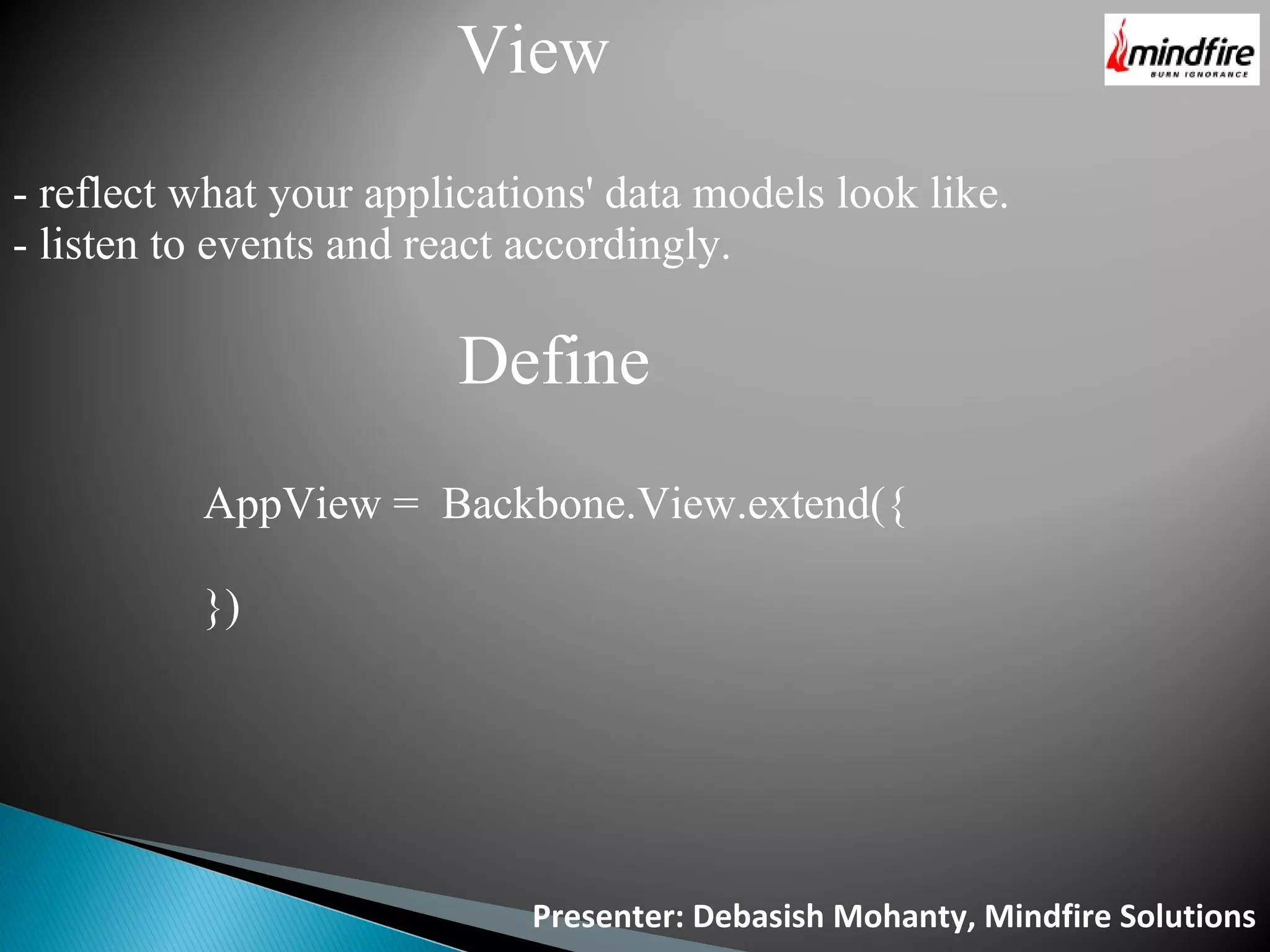 View

mindfire
BURN IGNORANCE

- reflect what your applications' data models look like.
- listen to events and react accordingly.

Define

AppView = Backbone.View.extend({

})

Presenter: Debasish Mohanty, Mindfire Solutions